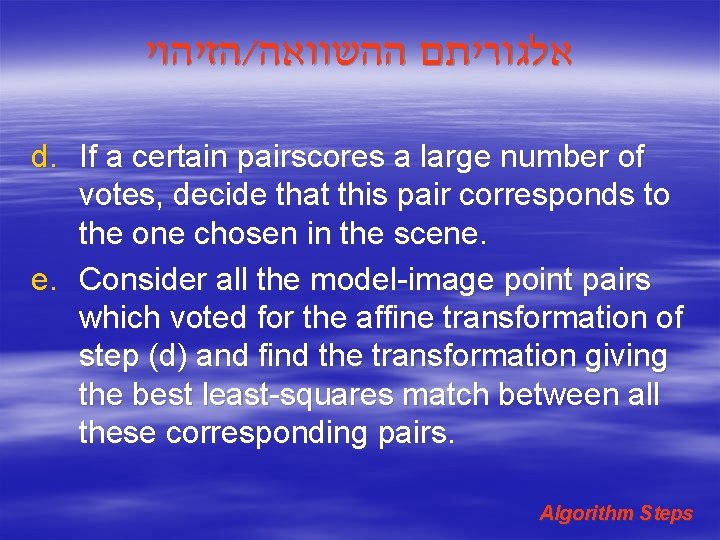 אלגוריתם ההשוואה/הזיהוי

d. If a certain pairscores a large number of votes, decide that this pair corresponds to the one chosen in the scene.

e. Consider all the model-image point pairs which voted for the affine transformation of step (d) and find the transformation giving the best least-squares match between all these corresponding pairs.

Algorithm Steps